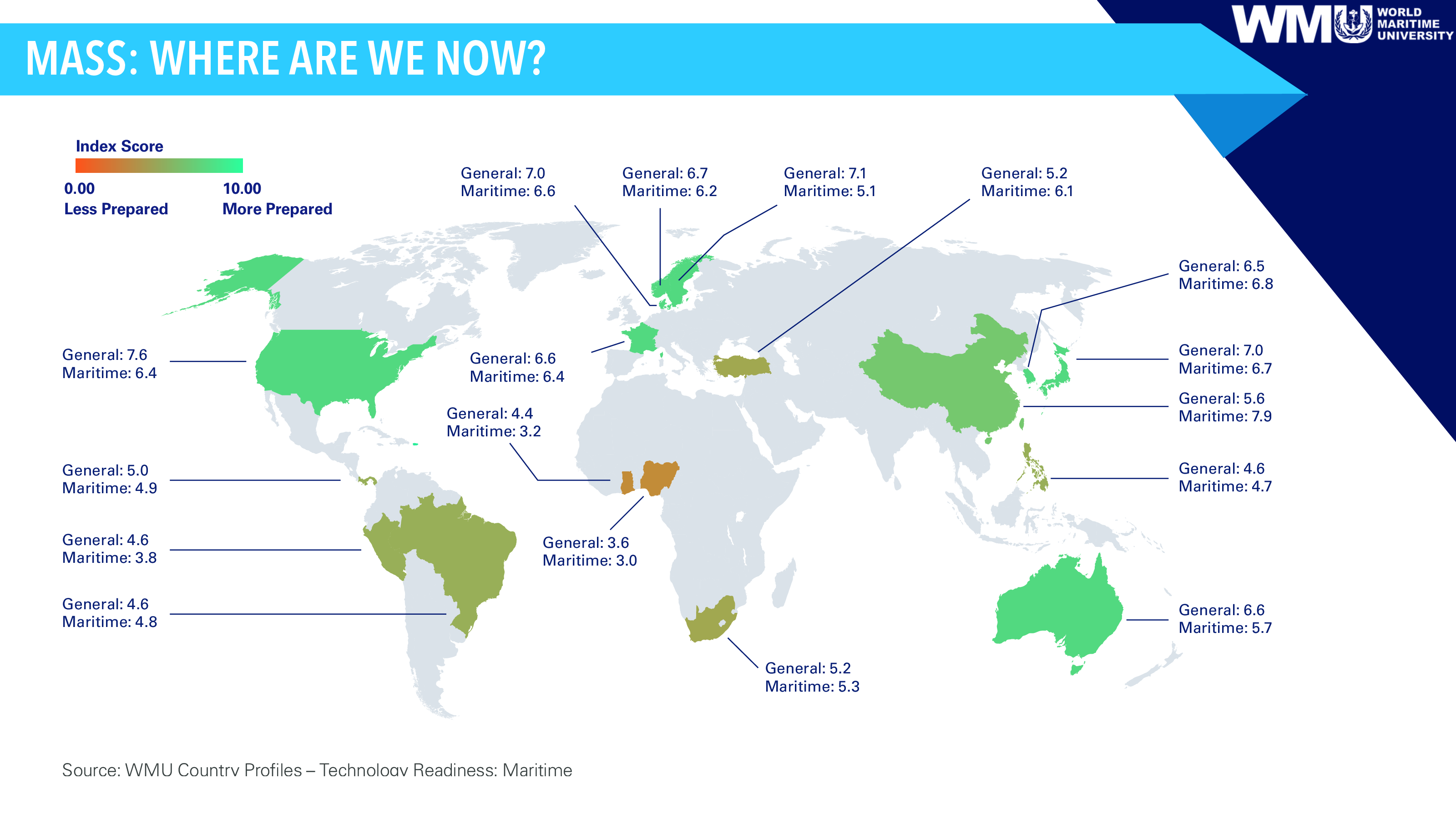 MASS: WHERE ARE WE NOW?

WMU WORLD MARITIME UNIVERSITY

Index Score
0.00
Less Prepared
10.00
More Prepared

General: 7.0
Maritime: 6.6

General: 6.7
Maritime: 6.2

General: 7.1
Maritime: 5.1

General: 5.2
Maritime: 6.1

General: 6.5
Maritime: 6.8

General: 7.6
Maritime: 6.4

General: 6.6
Maritime: 6.4

General: 7.0
Maritime: 6.7

General: 5.6
Maritime: 7.9

General: 4.4
Maritime: 3.2

General: 5.0
Maritime: 4.9

General: 4.6
Maritime: 4.7

General: 4.6
Maritime: 3.8

General: 3.6
Maritime: 3.0

General: 4.6
Maritime: 4.8

General: 6.6
Maritime: 5.7

General: 5.2
Maritime: 5.3

Source: WMU Country Profiles – Technology Readiness: Maritime